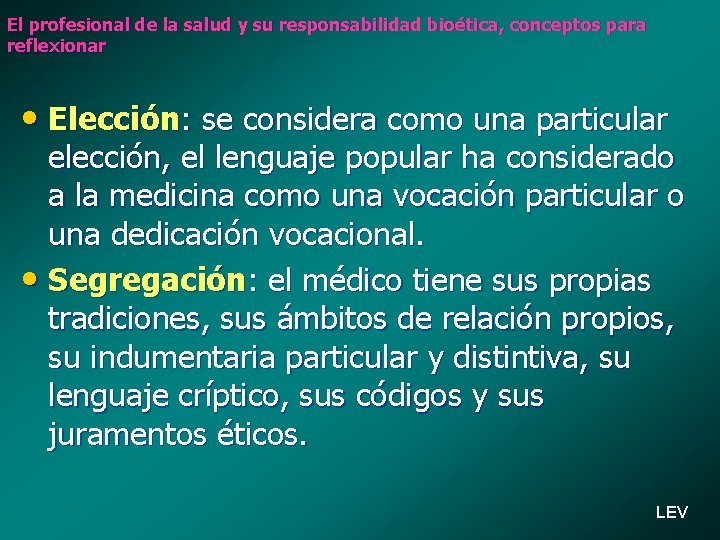 El profesional de la salud y su responsabilidad bioética, conceptos para reflexionar

• Elección: se considera como una particular elección, el lenguaje popular ha considerado a la medicina como una vocación particular o una dedicación vocacional.

• Segregación: el médico tiene sus propias tradiciones, sus ámbitos de relación propios, su indumentaria particular y distintiva, su lenguaje críptico, sus códigos y sus juramentos éticos.

LEV